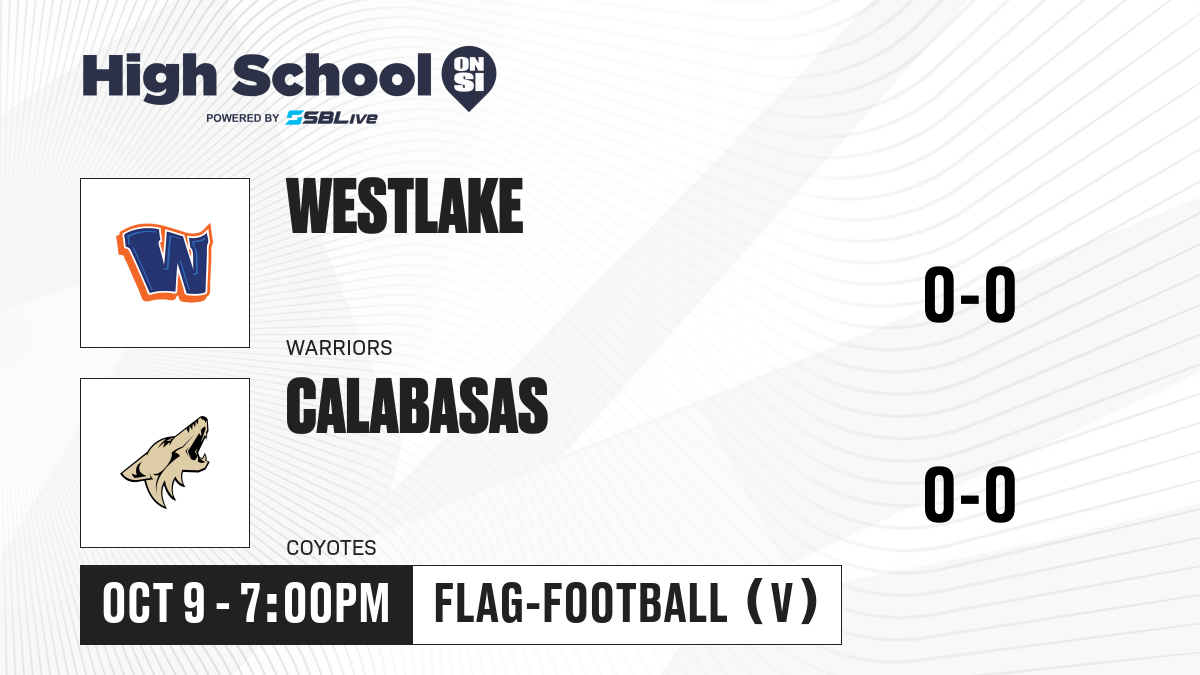 High School ON SI
POWERED BY SBLive

W

WESTLAKE

WARRIORS

0-0

CALABASAS

COYOTES

0-0

OCT 9 - 7:00PM

FLAG-FOOTBALL (V)